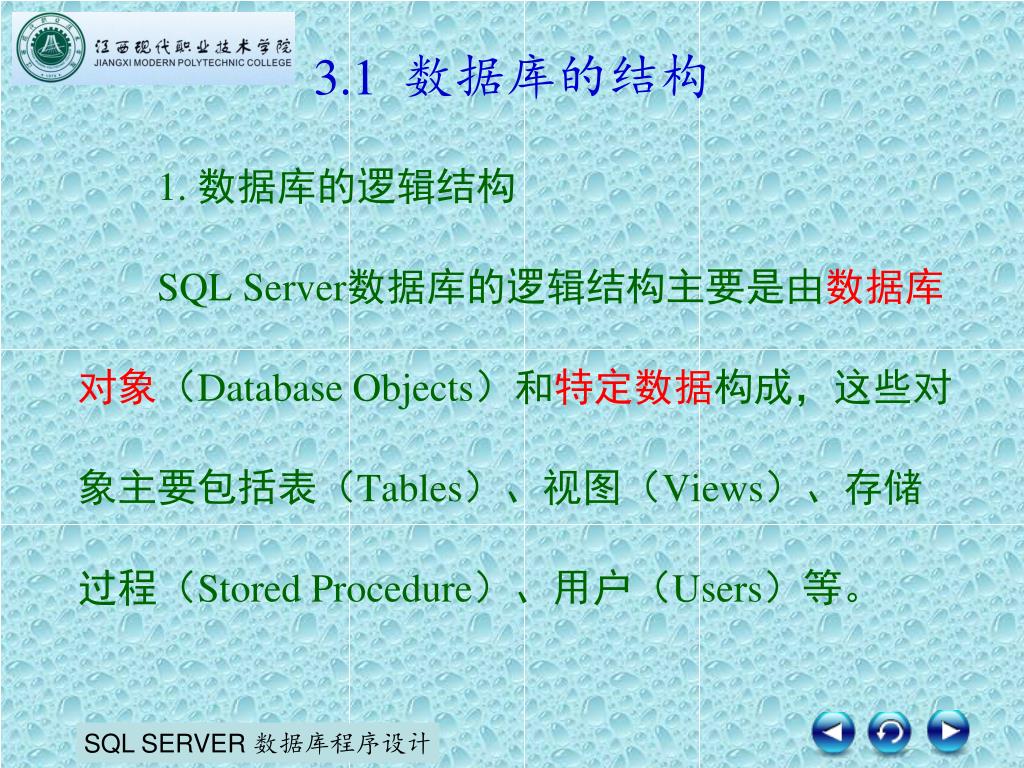 江西现代职业技术学院
JIANGXI MODERN POLYTECHNIC COLLEGE

3.1 数据库的结构

1. 数据库的逻辑结构

SQL Server数据库的逻辑结构主要是由数据库对象（Database Objects）和特定数据构成，这些对象主要包括表（Tables）、视图（Views）、存储过程（Stored Procedure）、用户（Users）等。

SQL SERVER 数据库程序设计